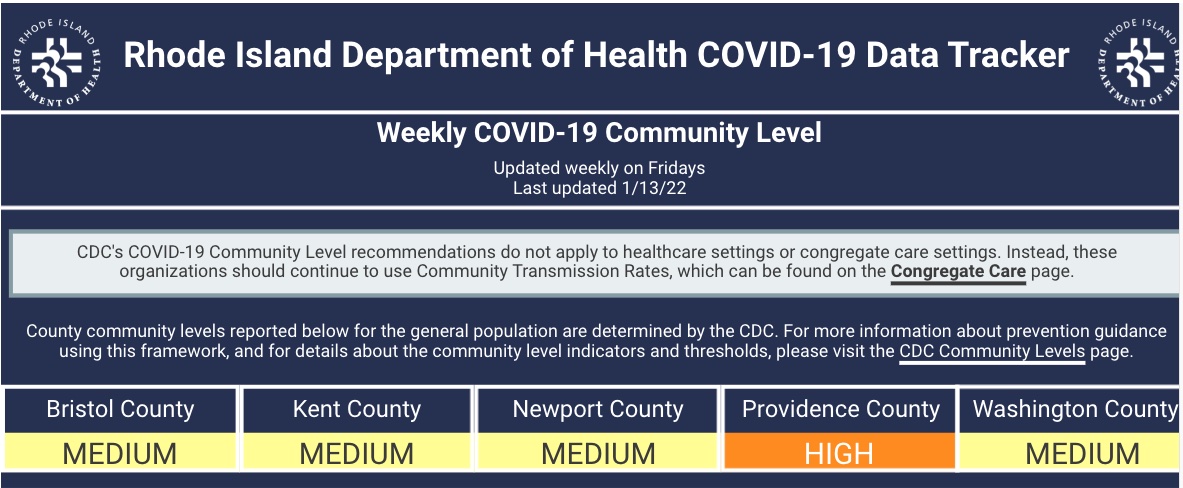 RHODE ISLAND DEPARTMENT OF HEALTH

Rhode Island Department of Health COVID-19 Data Tracker

RHODE ISLAND DEPARTMENT OF HEALTH

Weekly COVID-19 Community Level

Updated weekly on Fridays
Last updated 1/13/22

CDC's COVID-19 Community Level recommendations do not apply to healthcare settings or congregate care settings. Instead, these organizations should continue to use Community Transmission Rates, which can be found on the Congregate Care page.

County community levels reported below for the general population are determined by the CDC. For more information about prevention guidance using this framework, and for details about the community level indicators and thresholds, please visit the CDC Community Levels page.

| Bristol County | Kent County | Newport County | Providence County | Washington County |
|---|---|---|---|---|
| MEDIUM | MEDIUM | MEDIUM | HIGH | MEDIUM |